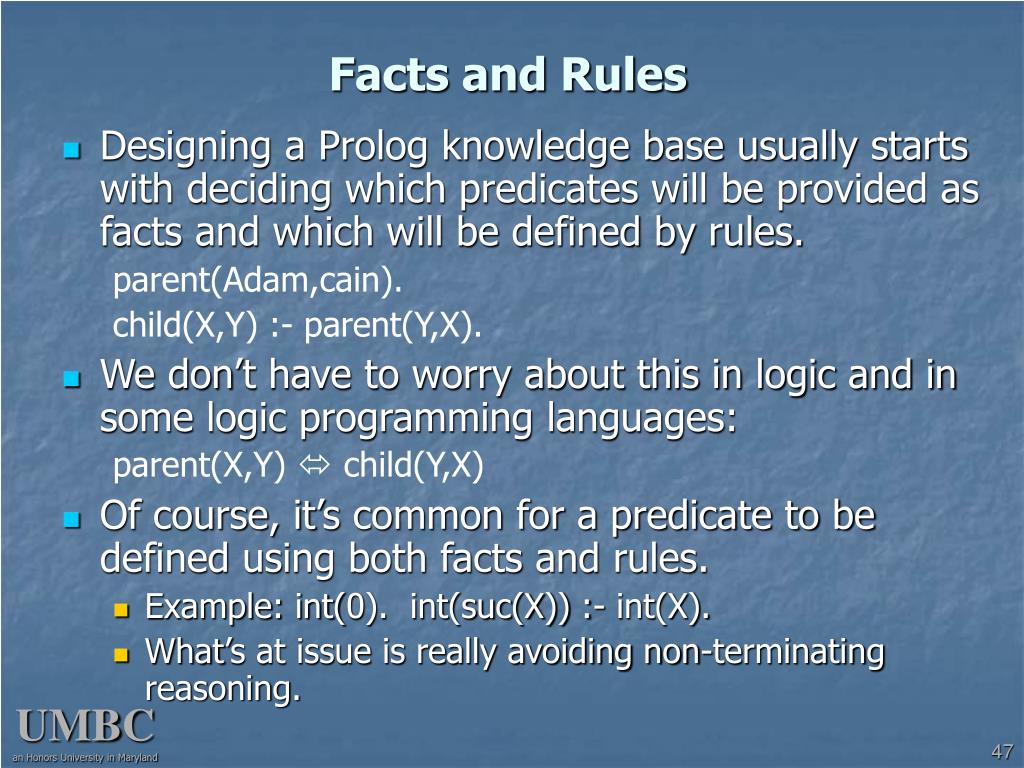 Facts and Rules

Designing a Prolog knowledge base usually starts with deciding which predicates will be provided as facts and which will be defined by rules.

parent(Adam,cain).

child(X,Y) :- parent(Y,X).

We don't have to worry about this in logic and in some logic programming languages:

parent(X,Y) $\Leftrightarrow$ child(Y,X)

Of course, it's common for a predicate to be defined using both facts and rules.

Example: int(0). int(suc(X)) :- int(X).

What's at issue is really avoiding non-terminating reasoning.

UMBC
an Honors University in Maryland

47